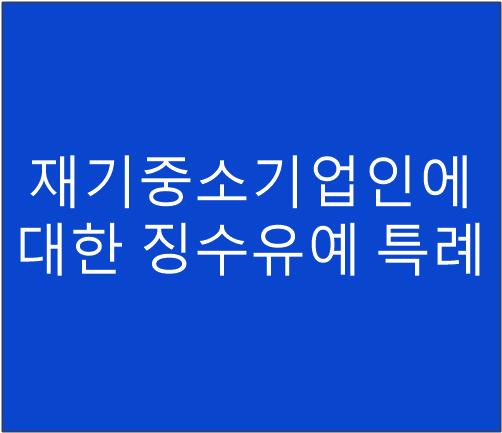 재기중소기업인에 대한 징수유예 특례